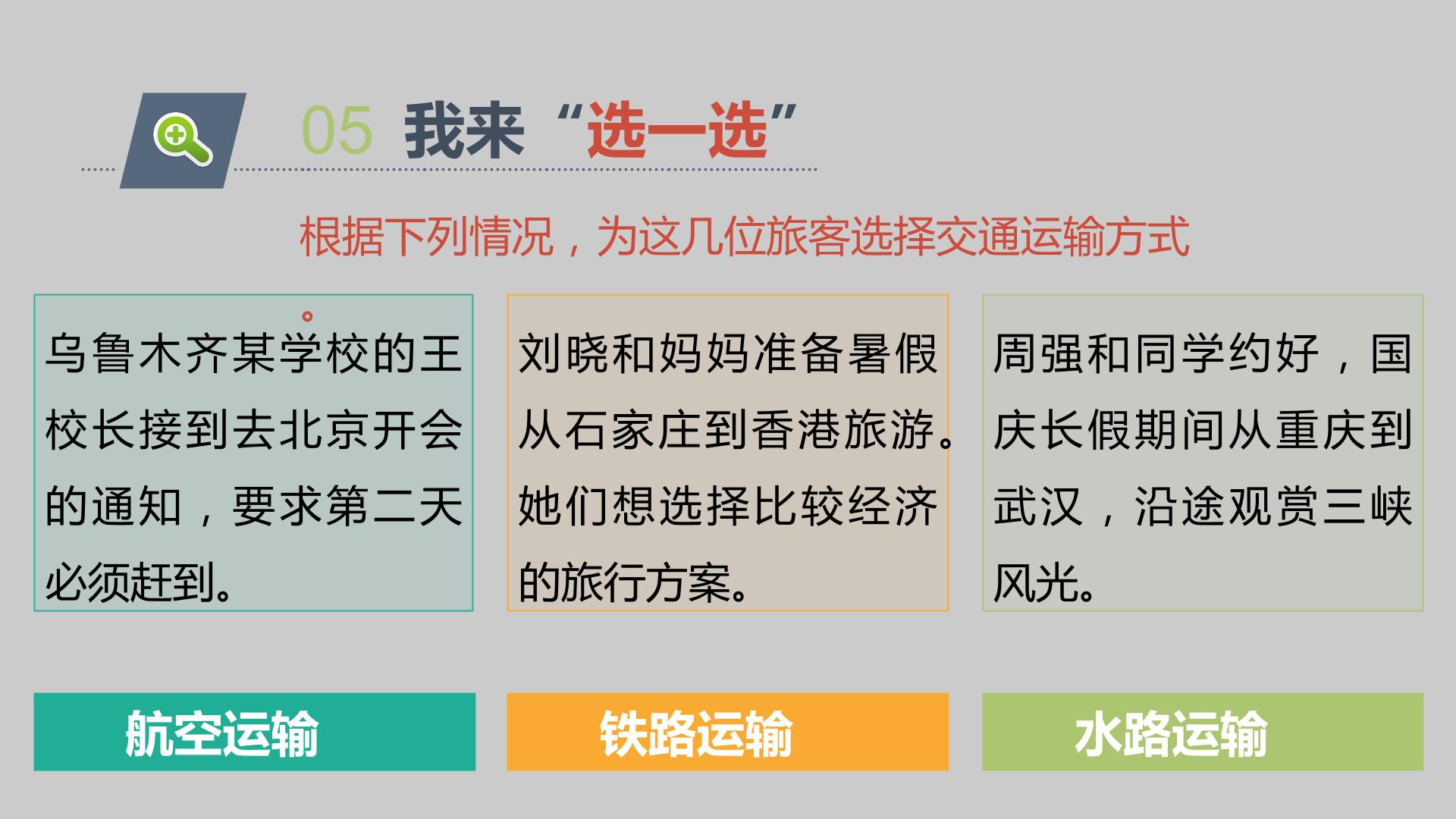 05 我来“选一选”

根据下列情况，为这几位旅客选择交通运输方式

乌鲁木齐某学校的王校长接到去北京开会的通知，要求第二天必须赶到。

刘晓和妈妈准备暑假从石家庄到香港旅游。她们想选择比较经济的旅行方案。

周强和同学约好，国庆长假期间从重庆到武汉，沿途观赏三峡风光。

航空运输

铁路运输

水路运输